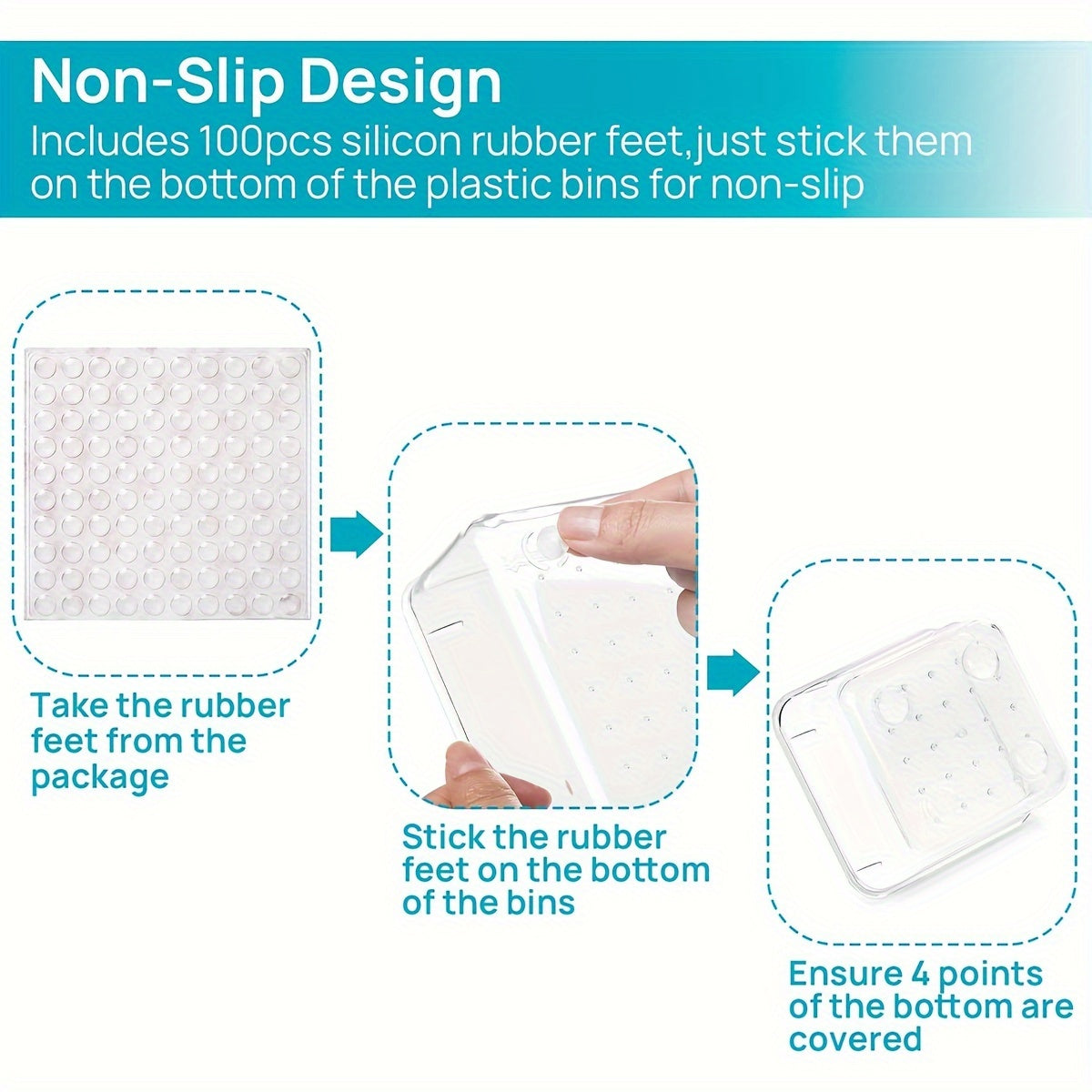 Non-Slip Design

Includes 100pcs silicon rubber feet,just stick them on the bottom of the plastic bins for non-slip

Take the rubber feet from the package

Stick the rubber feet on the bottom of the bins

Ensure 4 points of the bottom are covered